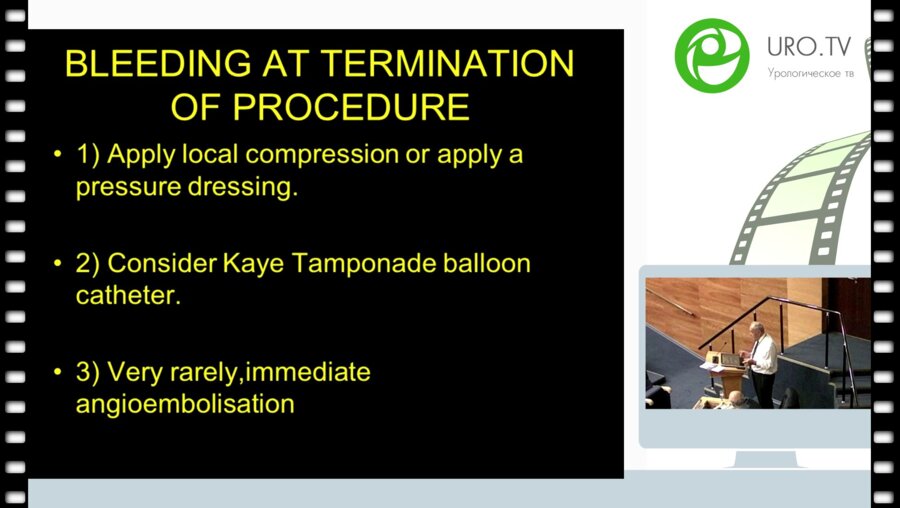 BLEEDING AT TERMINATION OF PROCEDURE

• 1) Apply local compression or apply a pressure dressing.

• 2) Consider Kaye Tamponade balloon catheter.

• 3) Very rarely,immediate angioembolisation

URO.TV
Урологическое тв